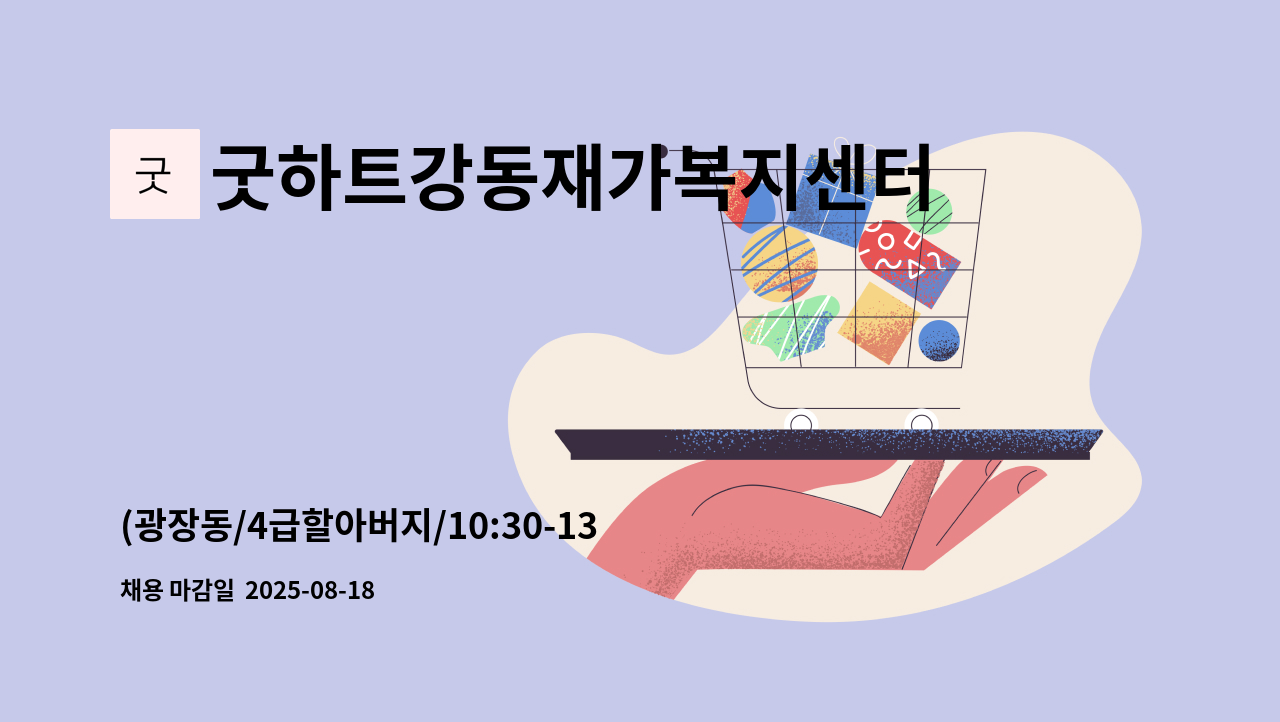 굿

굿하트강동재가복지센터

(광장동/4급할아버지/10:30-13

채용 마감일 2025-08-18